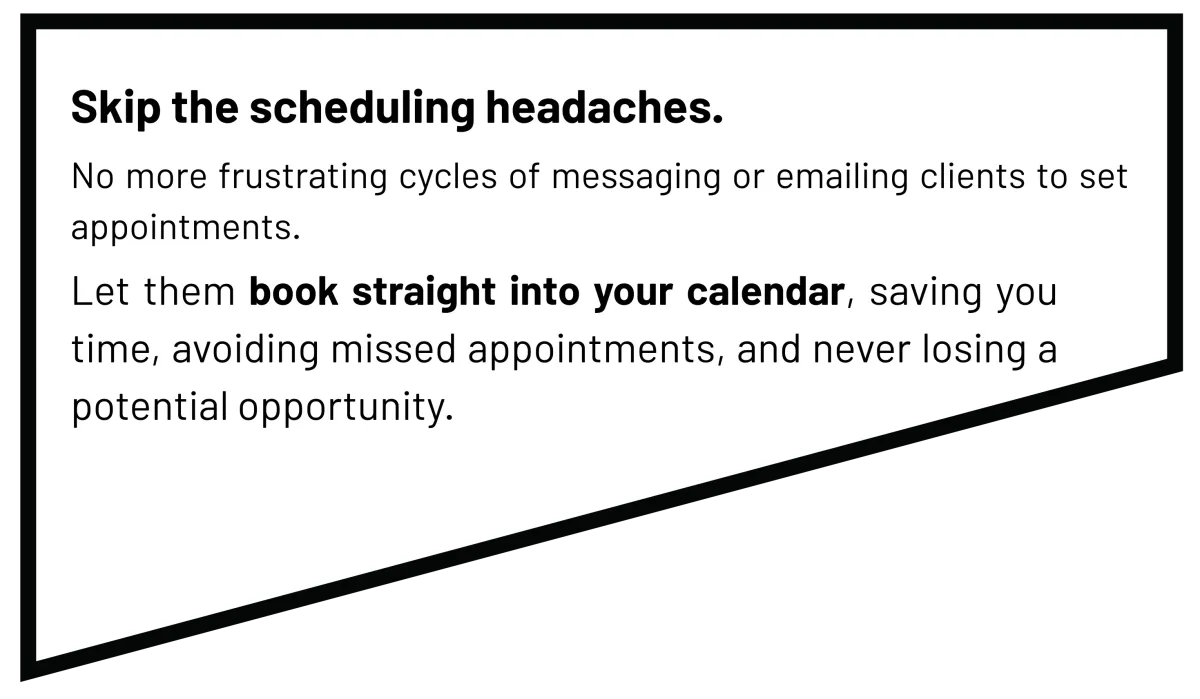 Skip the scheduling headaches.

No more frustrating cycles of messaging or emailing clients to set appointments.

Let them book straight into your calendar, saving you time, avoiding missed appointments, and never losing a potential opportunity.